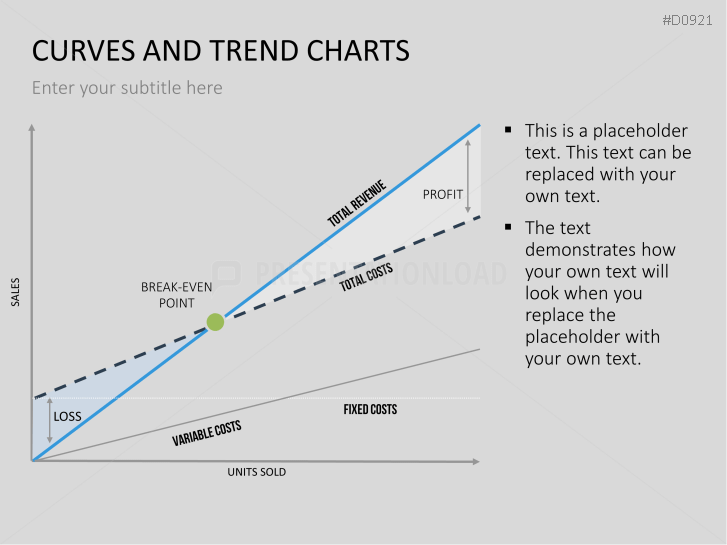 #D0921

CURVES AND TREND CHARTS

Enter your subtitle here

SALES

PROFIT

TOTAL REVENUE

TOTAL COSTS

BREAK-EVEN POINT

PRESENTATIONLOAD

LOSS

FIXED COSTS

VARIABLE COSTS

UNITS SOLD

▪ This is a placeholder text. This text can be replaced with your own text.

▪ The text demonstrates how your own text will look when you replace the placeholder with your own text.